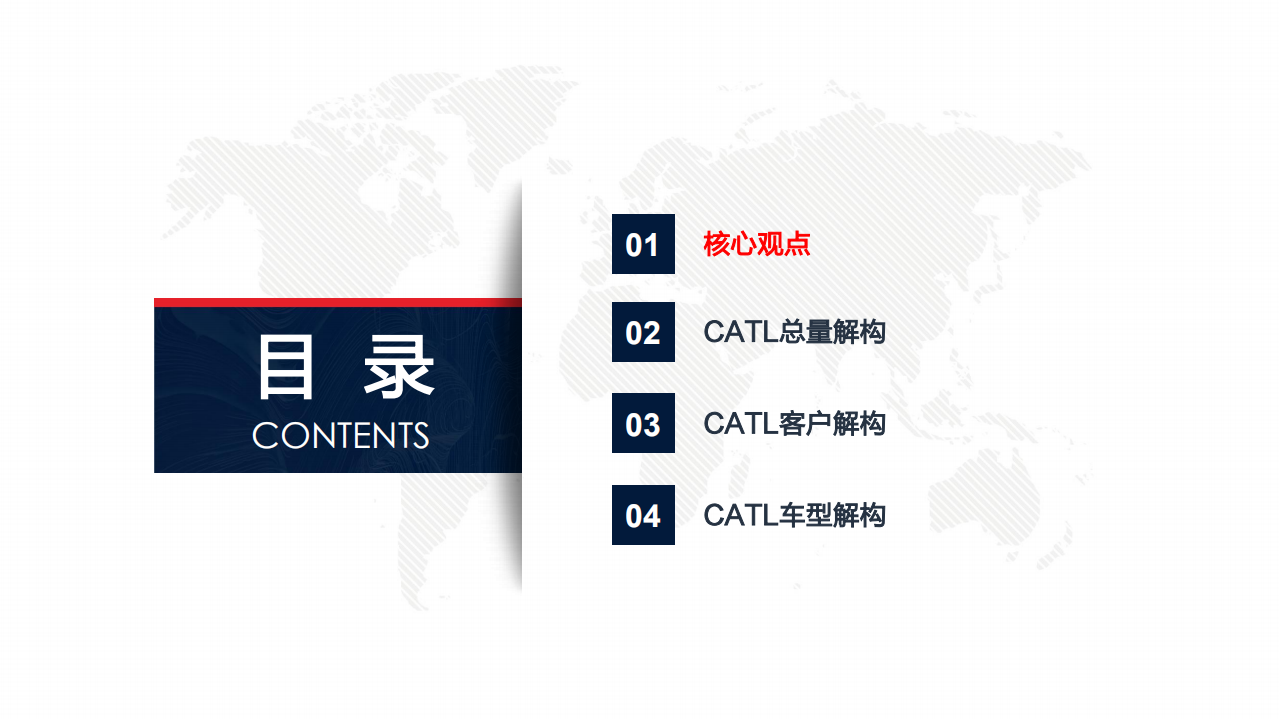 目 录
CONTENTS

01 核心观点

02 CATL总量解构

03 CATL客户解构

04 CATL车型解构